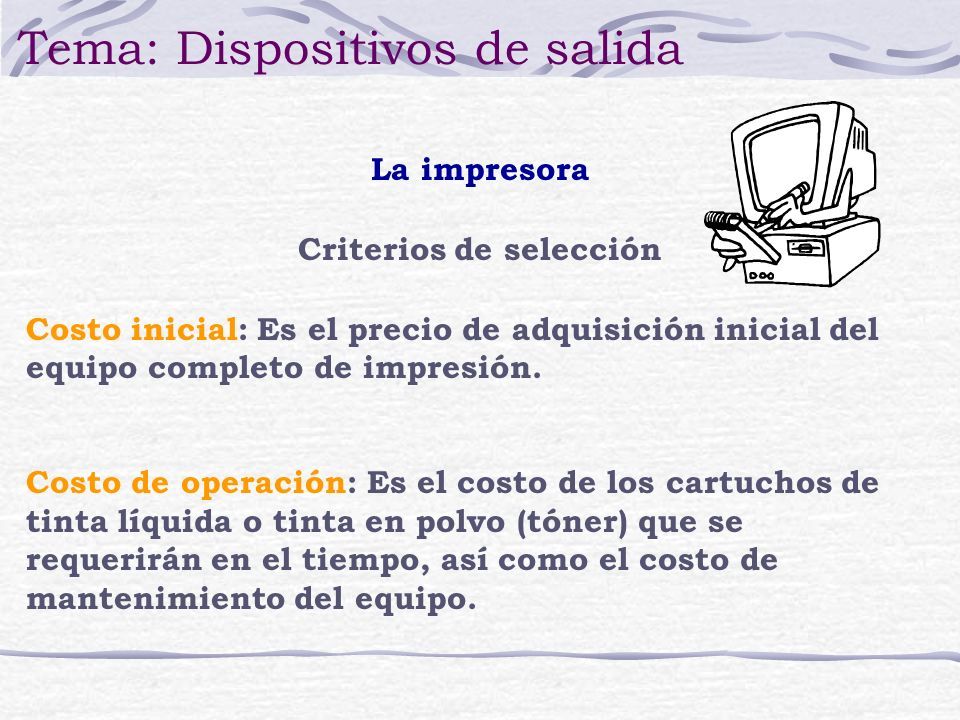 Tema: Dispositivos de salida

La impresora

Criterios de selección

Costo inicial: Es el precio de adquisición inicial del equipo completo de impresión.

Costo de operación: Es el costo de los cartuchos de tinta líquida o tinta en polvo (tóner) que se requerirán en el tiempo, así como el costo de mantenimiento del equipo.